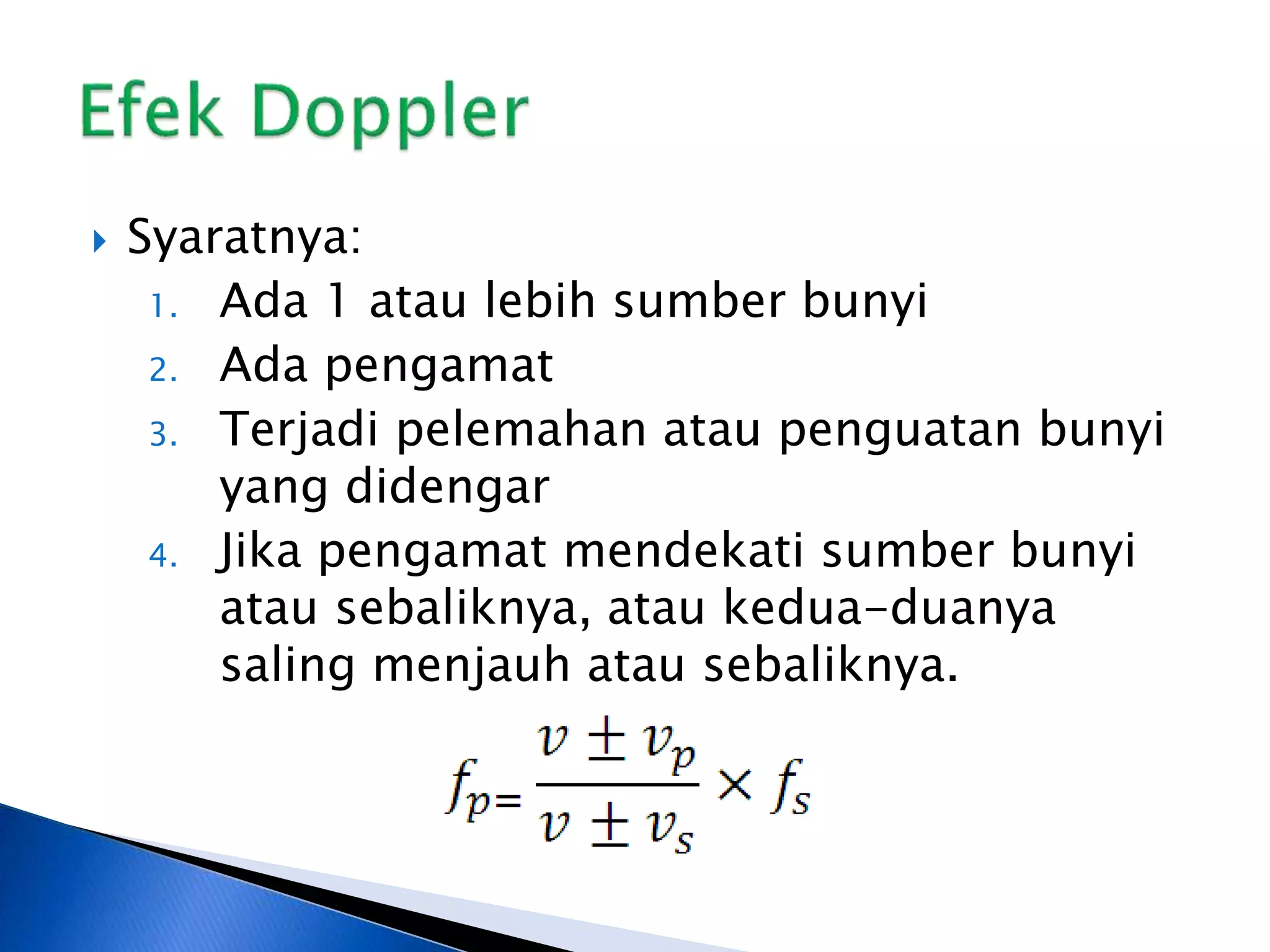 Efek Doppler

Syaratnya:

1. Ada 1 atau lebih sumber bunyi
2. Ada pengamat
3. Terjadi pelemahan atau penguatan bunyi yang didengar
4. Jika pengamat mendekati sumber bunyi atau sebaliknya, atau kedua-duanya saling menjauh atau sebaliknya.

$f_p = \frac{v \pm v_p}{v \pm v_s} \times f_s$